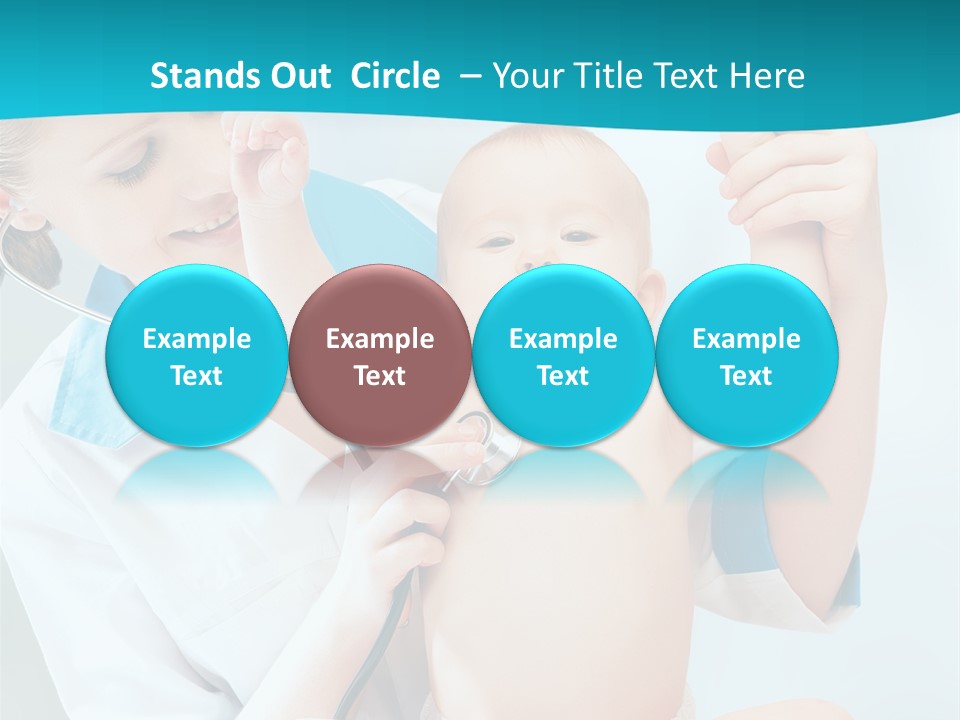 Stands Out Circle – Your Title Text Here

Example Text

Example Text

Example Text

Example Text